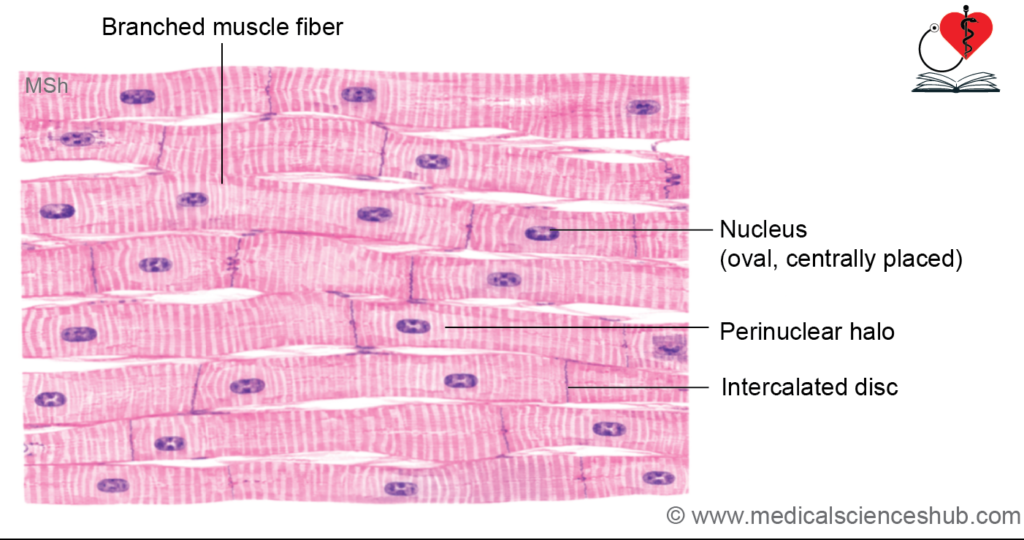 Branched muscle fiber

MSh

Nucleus
(oval, centrally placed)

Perinuclear halo

Intercalated disc

© www.medicalscienceshub.com